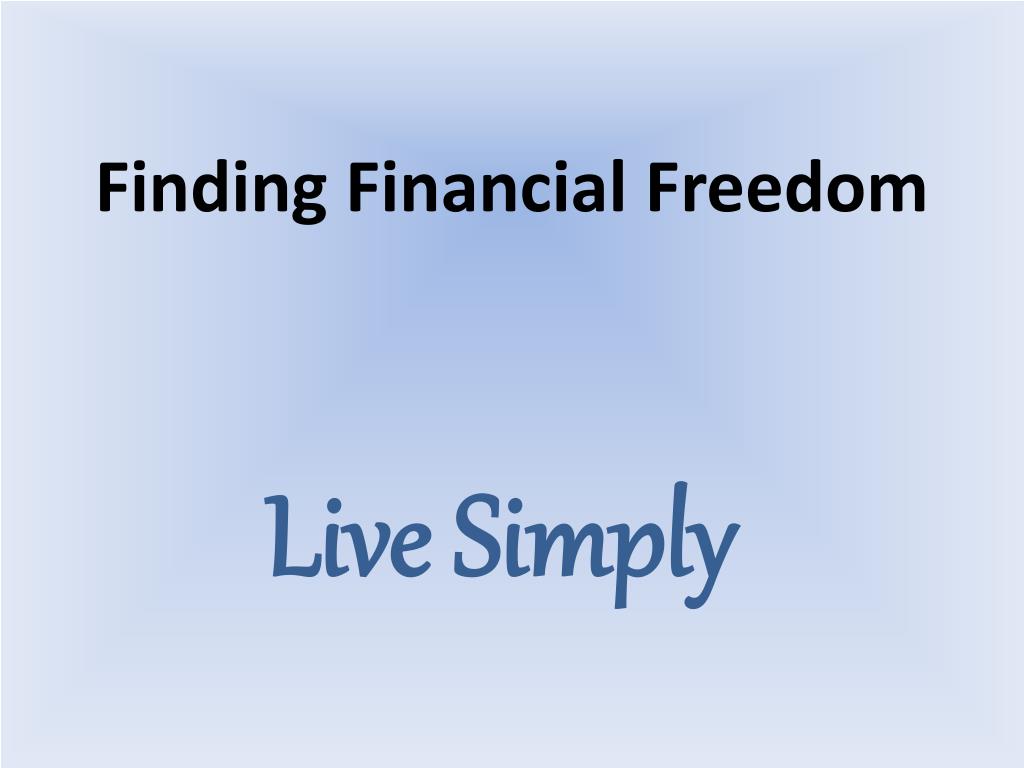 Finding Financial Freedom

Live Simply